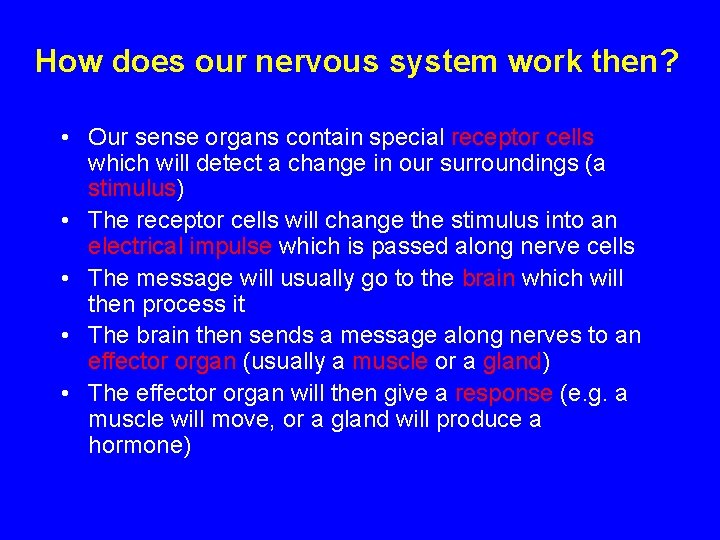 How does our nervous system work then?

• Our sense organs contain special receptor cells which will detect a change in our surroundings (a stimulus)
• The receptor cells will change the stimulus into an electrical impulse which is passed along nerve cells
• The message will usually go to the brain which will then process it
• The brain then sends a message along nerves to an effector organ (usually a muscle or a gland)
• The effector organ will then give a response (e.g. a muscle will move, or a gland will produce a hormone)